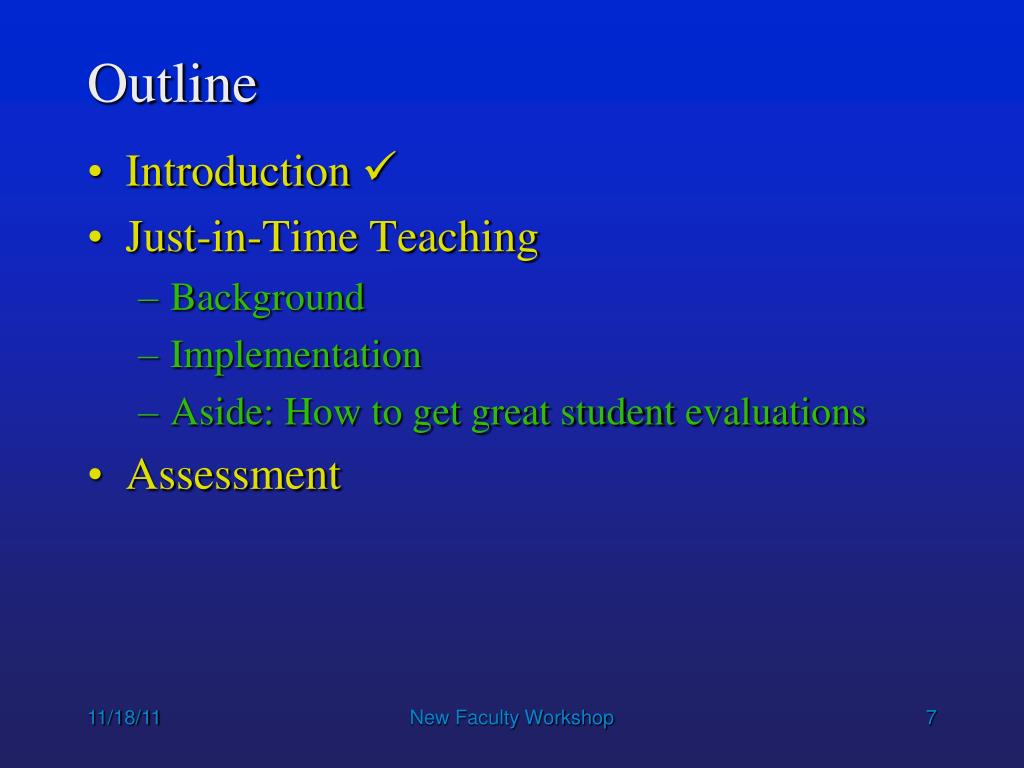 Outline

• Introduction ✓
• Just-in-Time Teaching
– Background
– Implementation
– Aside: How to get great student evaluations
• Assessment

11/18/11 New Faculty Workshop 7